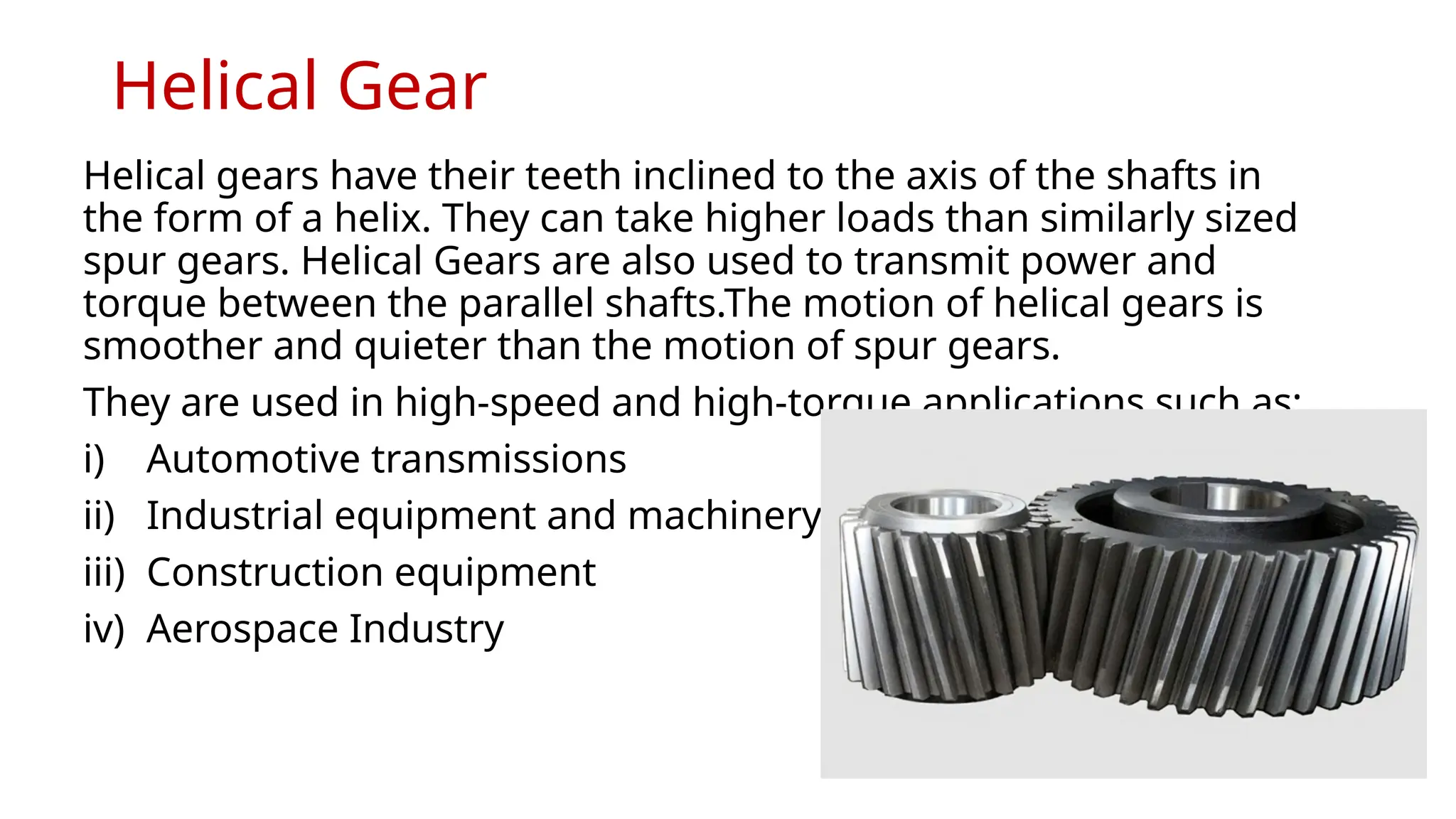 Helical Gear

Helical gears have their teeth inclined to the axis of the shafts in the form of a helix. They can take higher loads than similarly sized spur gears. Helical Gears are also used to transmit power and torque between the parallel shafts.The motion of helical gears is smoother and quieter than the motion of spur gears.

They are used in high-speed and high-torque applications such as:

i) Automotive transmissions

ii) Industrial equipment and machinery

iii) Construction equipment

iv) Aerospace Industry